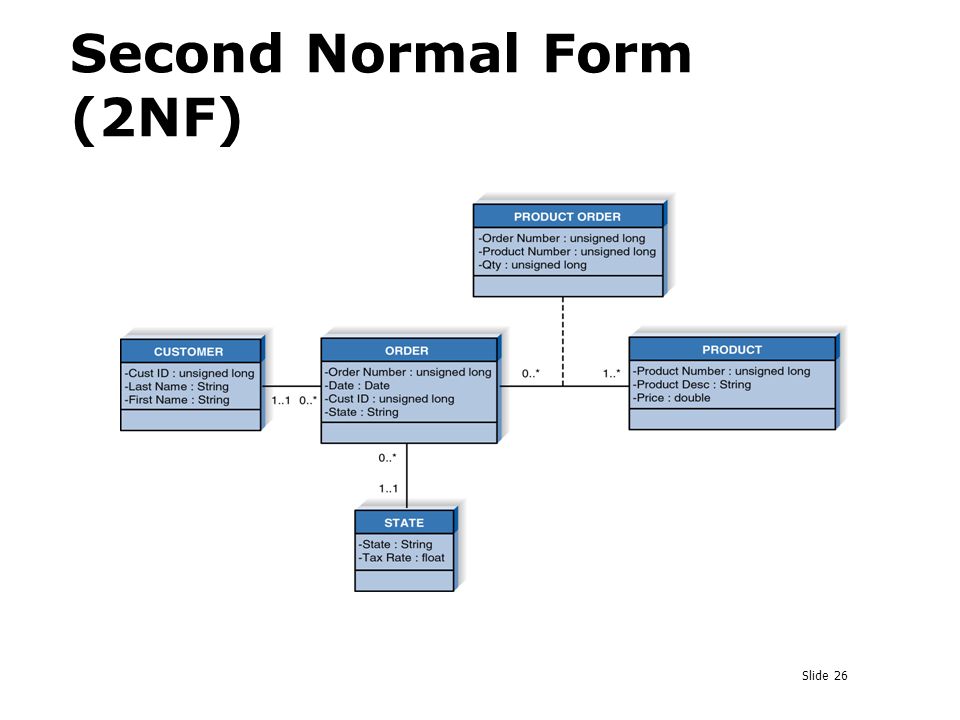 Second Normal Form (2NF)

PRODUCT ORDER
-Order Number : unsigned long
-Product Number : unsigned long
-Qty : unsigned long

CUSTOMER
-Cust ID : unsigned long
-Last Name : String
-First Name : String

1..1 0..*

ORDER
-Order Number : unsigned long
-Date : Date
-Cust ID : unsigned long
-State : String

0..* 1..*

PRODUCT
-Product Number : unsigned long
-Product Desc : String
-Price : double

0..*
1..1

STATE
-State : String
-Tax Rate : float

Slide 26